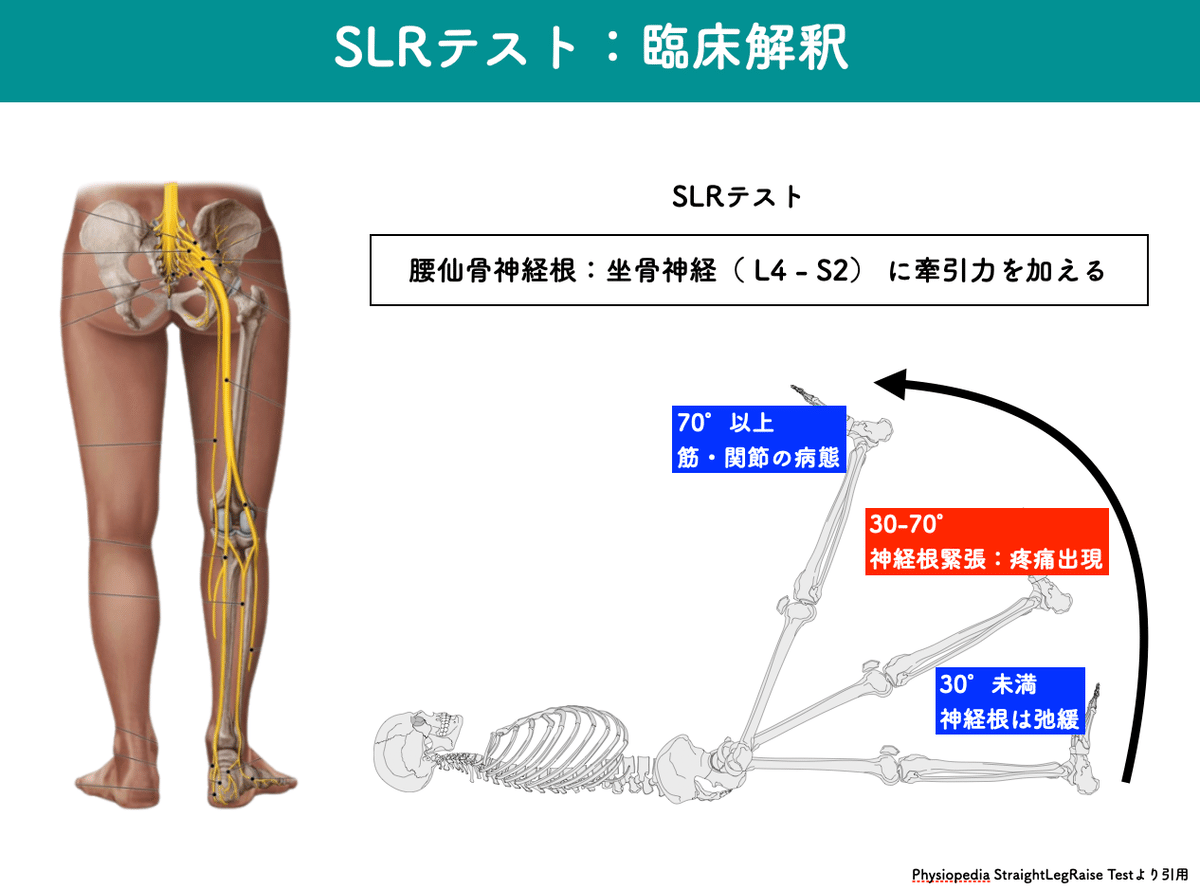 SLRテスト：臨床解釈

SLRテスト

腰仙骨神経根：坐骨神経（ L4 - S2） に牽引力を加える

70° 以上
筋・関節の病態

30-70°
神経根緊張：疼痛出現

30° 未満
神経根は弛緩

Physiopedia StraightLegRaise Testより引用